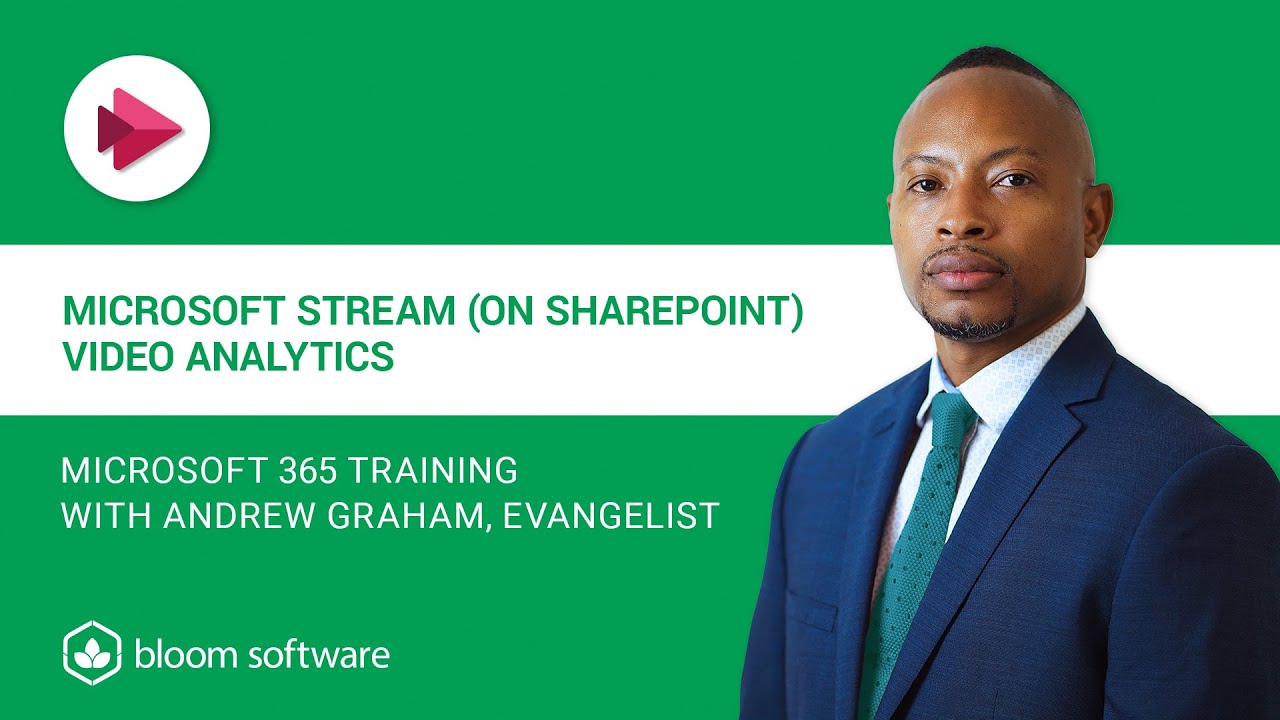 MICROSOFT STREAM (ON SHAREPOINT)
VIDEO ANALYTICS

MICROSOFT 365 TRAINING
WITH ANDREW GRAHAM, EVANGELIST

bloom software